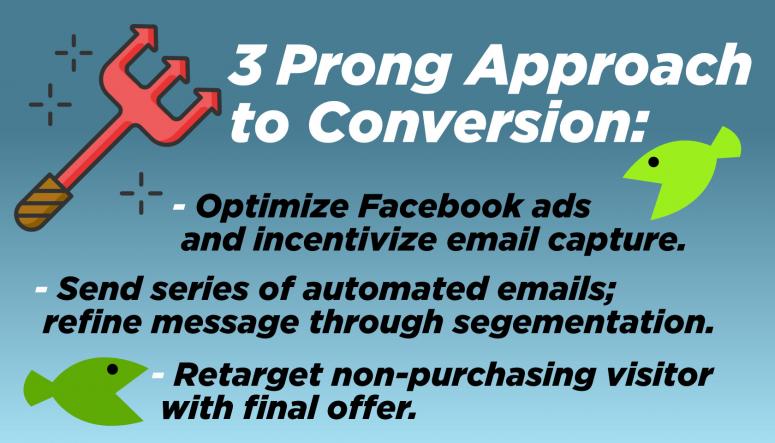 3 Prong Approach to Conversion:

- Optimize Facebook ads and incentivize email capture.

- Send series of automated emails; refine message through segementation.

- Retarget non-purchasing visitor with final offer.